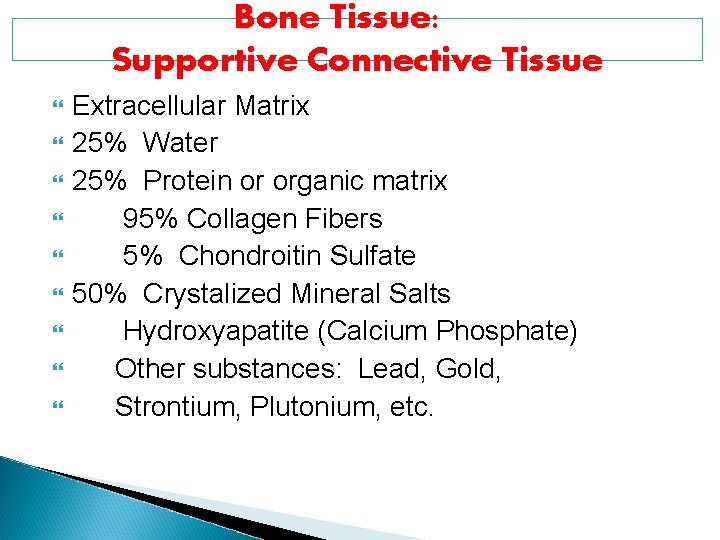 Bone Tissue:
Supportive Connective Tissue

Extracellular Matrix
25% Water
25% Protein or organic matrix
95% Collagen Fibers
5% Chondroitin Sulfate
50% Crystalized Mineral Salts
Hydroxyapatite (Calcium Phosphate)
Other substances: Lead, Gold,
Strontium, Plutonium, etc.